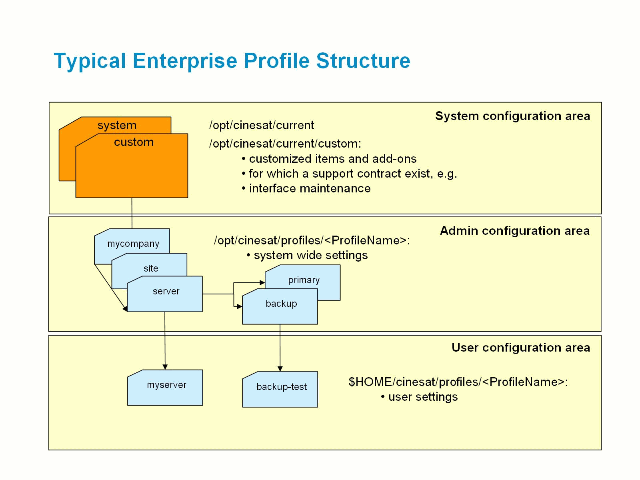 Typical Enterprise Profile Structure

System configuration area

system

custom

/opt/cinesat/current

/opt/cinesat/current/custom:
• customized items and add-ons
• for which a support contract exist, e.g.
• interface maintenance

Admin configuration area

mycompany

site

server

/opt/cinesat/profiles/<ProfileName>:
• system wide settings

primary

backup

User configuration area

myserver

backup-test

$HOME/cinesat/profiles/<ProfileName>:
• user settings